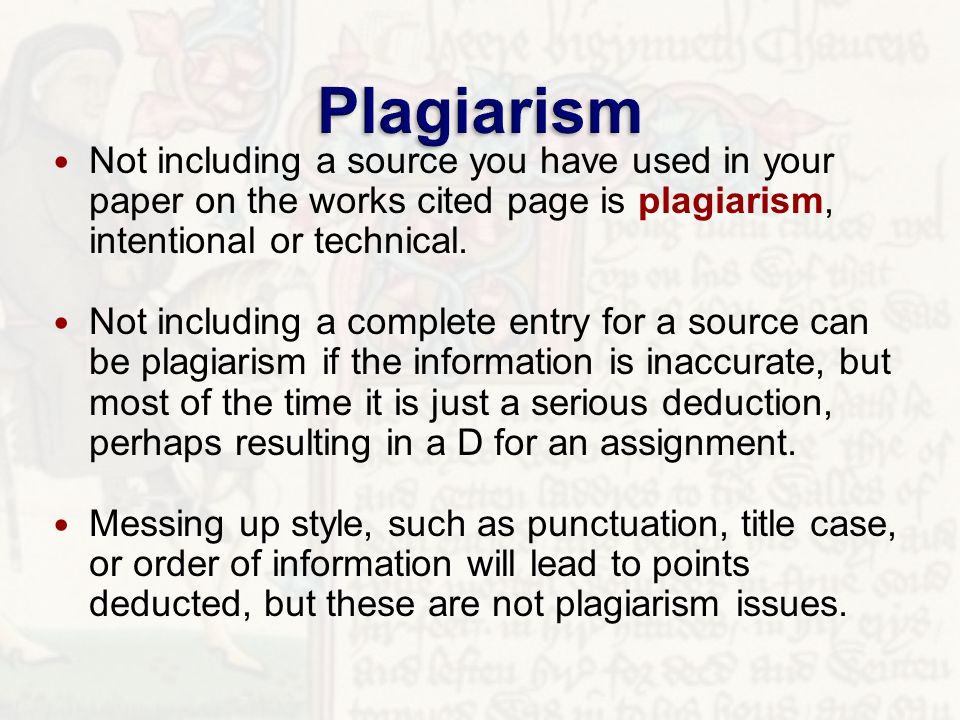 Plagiarism

• Not including a source you have used in your paper on the works cited page is plagiarism, intentional or technical.

• Not including a complete entry for a source can be plagiarism if the information is inaccurate, but most of the time it is just a serious deduction, perhaps resulting in a D for an assignment.

• Messing up style, such as punctuation, title case, or order of information will lead to points deducted, but these are not plagiarism issues.